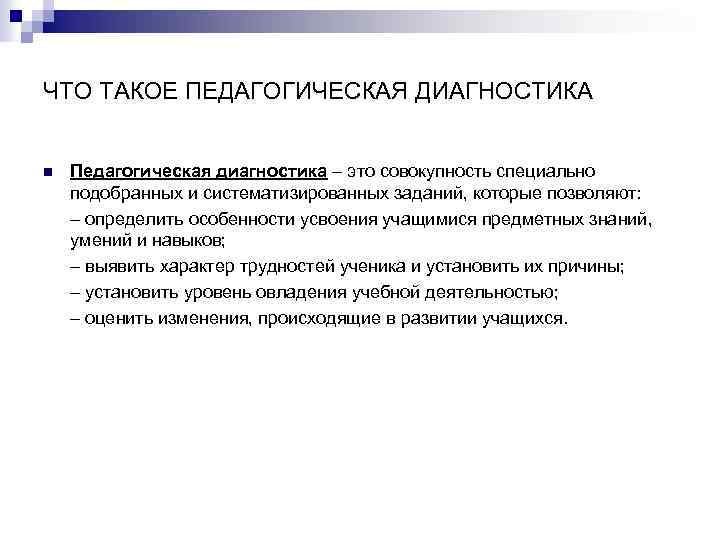 ЧТО ТАКОЕ ПЕДАГОГИЧЕСКАЯ ДИАГНОСТИКА

Педагогическая диагностика – это совокупность специально подобранных и систематизированных заданий, которые позволяют:
– определить особенности усвоения учащимися предметных знаний, умений и навыков;
– выявить характер трудностей ученика и установить их причины;
– установить уровень овладения учебной деятельностью;
– оценить изменения, происходящие в развитии учащихся.